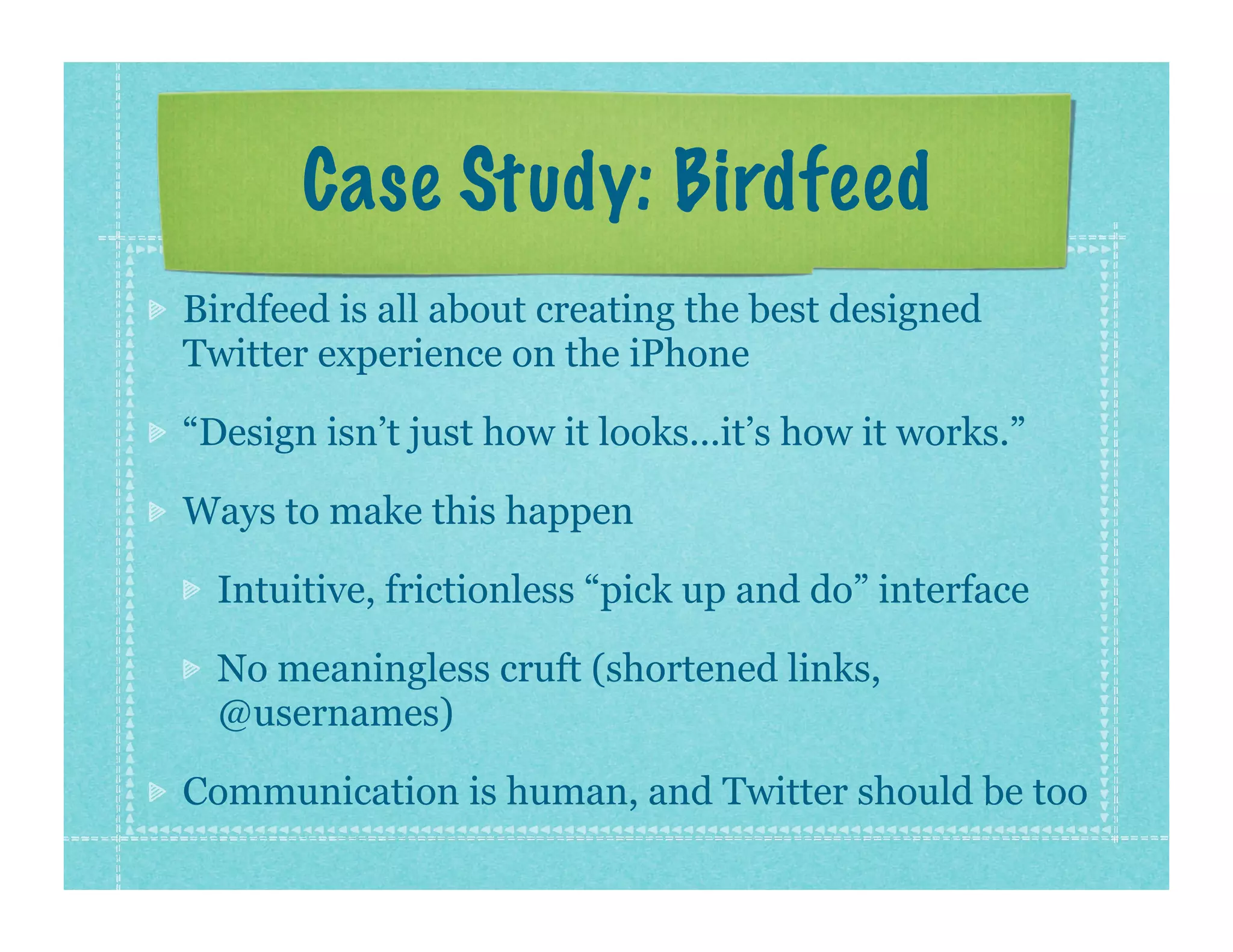 Case Study: Birdfeed

Birdfeed is all about creating the best designed Twitter experience on the iPhone

“Design isn’t just how it looks…it’s how it works.”

Ways to make this happen

Intuitive, frictionless “pick up and do” interface

No meaningless cruft (shortened links, @usernames)

Communication is human, and Twitter should be too